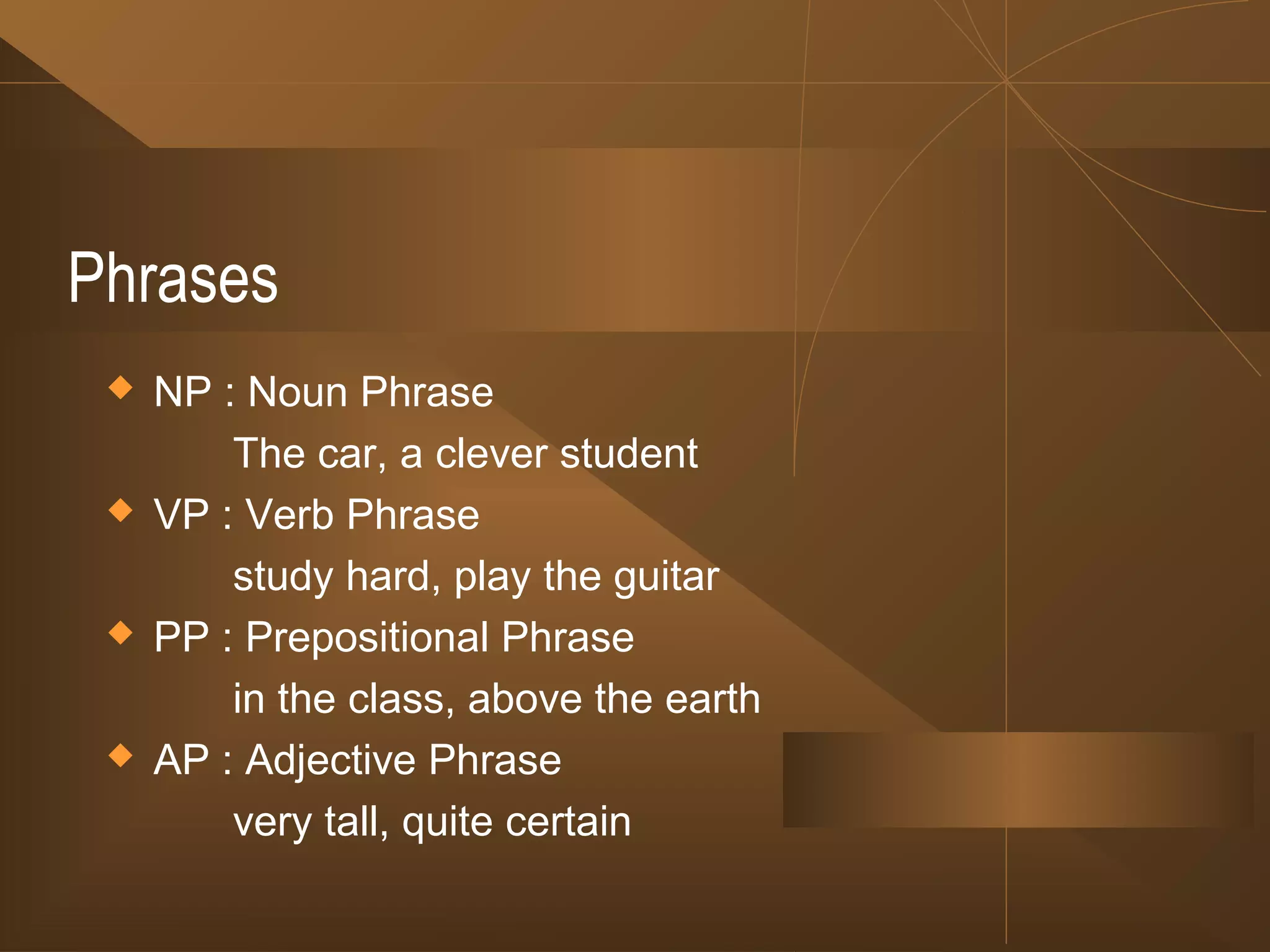 Phrases

NP : Noun Phrase
The car, a clever student

VP : Verb Phrase
study hard, play the guitar

PP : Prepositional Phrase
in the class, above the earth

AP : Adjective Phrase
very tall, quite certain